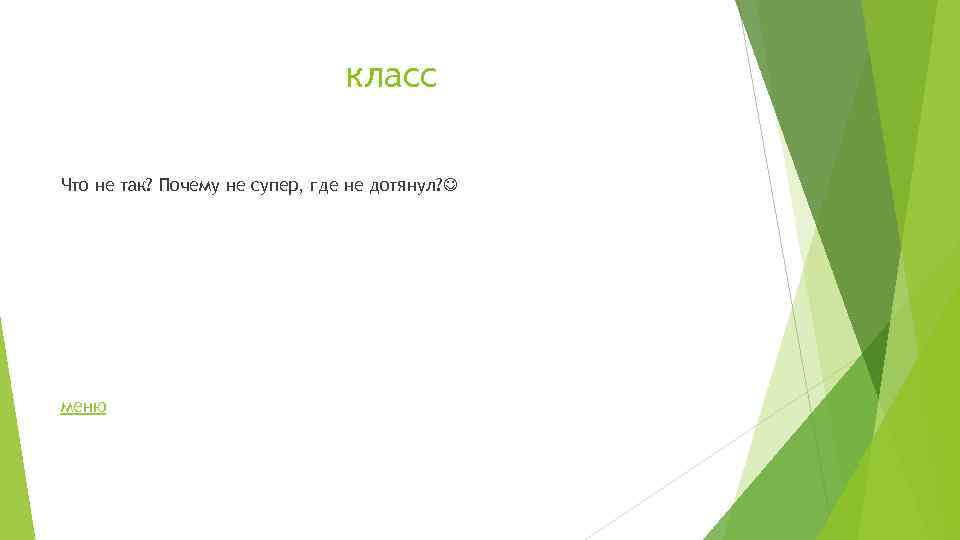 класс

Что не так? Почему не супер, где не дотянул?☺

меню